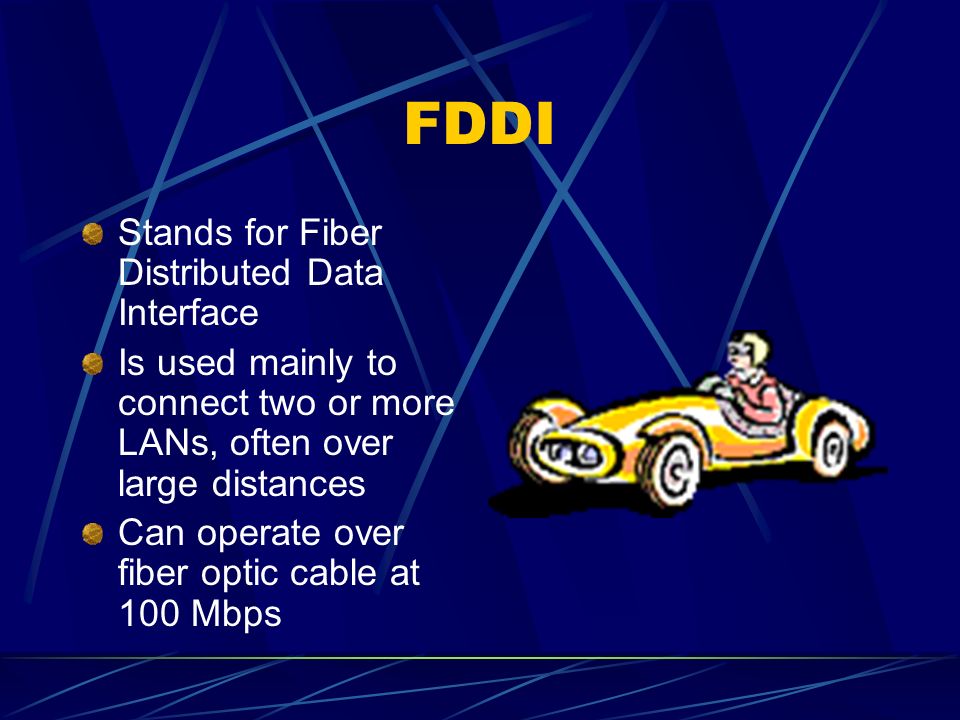 FDDI

Stands for Fiber Distributed Data Interface

Is used mainly to connect two or more LANs, often over large distances

Can operate over fiber optic cable at 100 Mbps